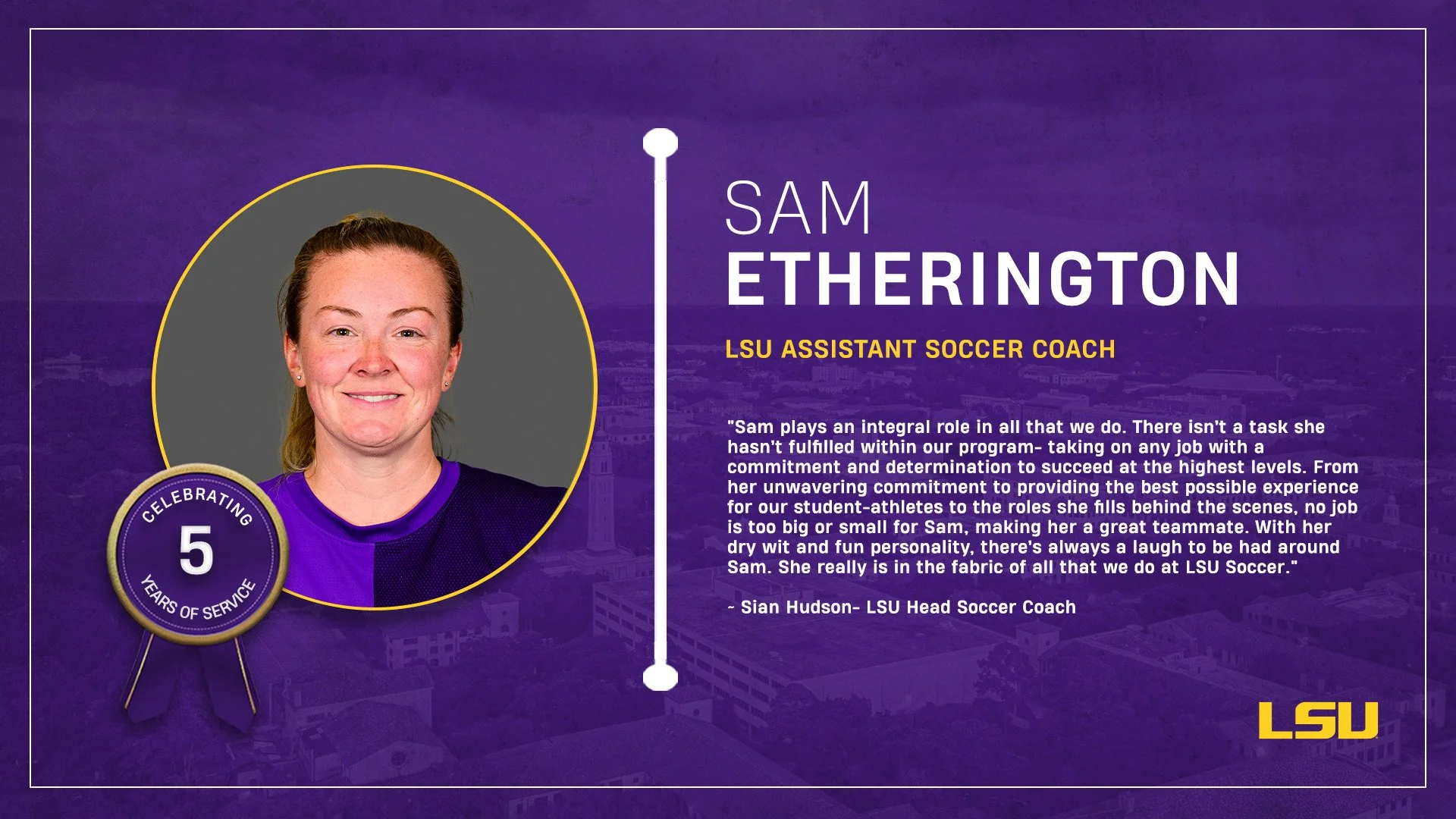 CELEBRATING
5
YEARS OF SERVICE

SAM
ETHERINGTON

LSU ASSISTANT SOCCER COACH

"Sam plays an integral role in all that we do. There isn't a task she hasn't fulfilled within our program- taking on any job with a commitment and determination to succeed at the highest levels. From her unwavering commitment to providing the best possible experience for our student-athletes to the roles she fills behind the scenes, no job is too big or small for Sam, making her a great teammate. With her dry wit and fun personality, there's always a laugh to be had around Sam. She really is in the fabric of all that we do at LSU Soccer."

~ Sian Hudson- LSU Head Soccer Coach

LSU